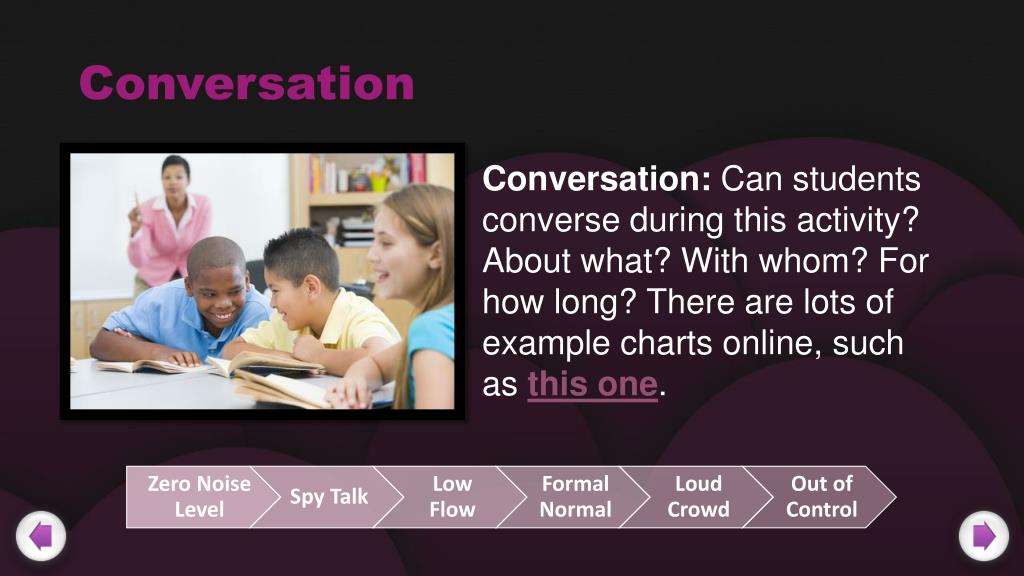 Conversation

Conversation: Can students converse during this activity? About what? With whom? For how long? There are lots of example charts online, such as this one.

Zero Noise Level

Spy Talk

Low Flow

Formal Normal

Loud Crowd

Out of Control